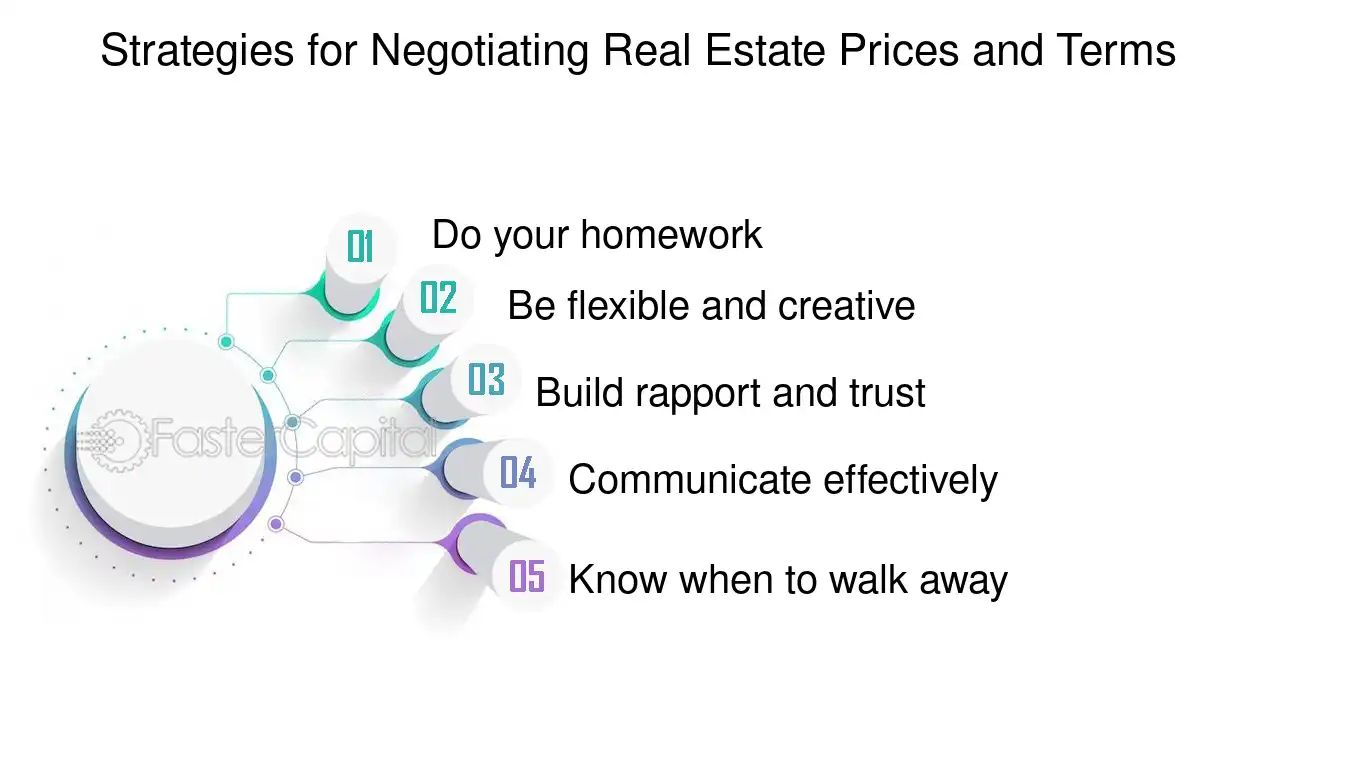 Strategies for Negotiating Real Estate Prices and Terms

01 Do your homework

02 Be flexible and creative

03 Build rapport and trust

04 Communicate effectively

05 Know when to walk away

FasterCapital